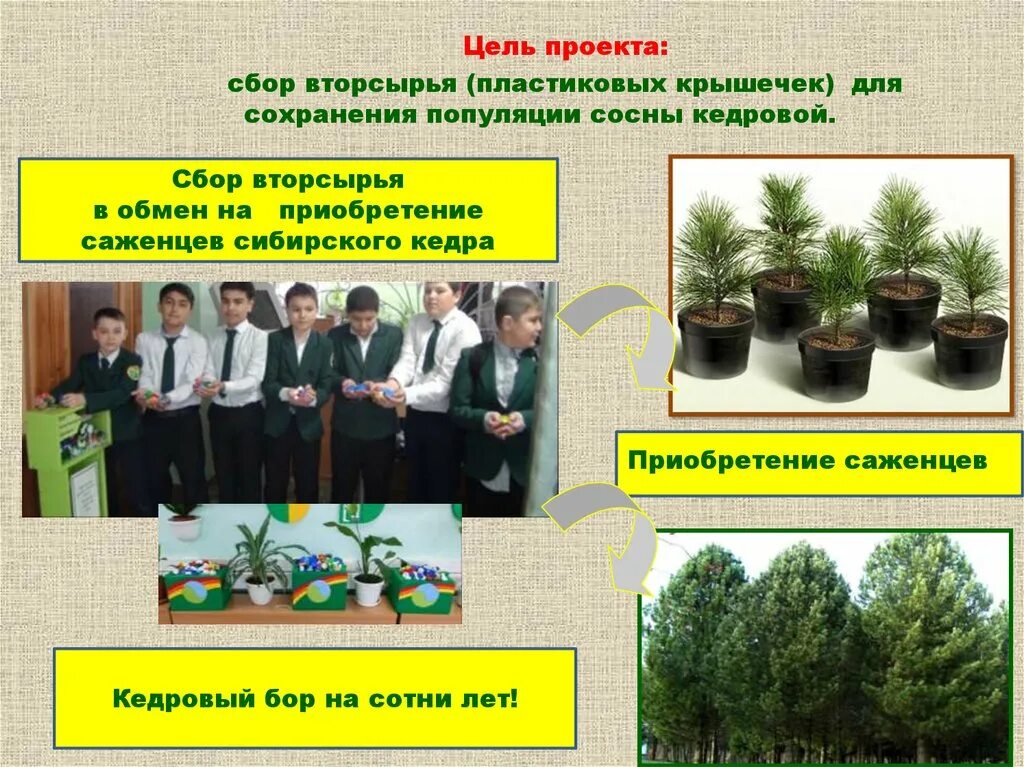 Цель проекта:

сбор вторсырья (пластиковых крышечек) для сохранения популяции сосны кедровой.

Сбор вторсырья в обмен на приобретение саженцев сибирского кедра

Приобретение саженцев

Кедровый бор на сотни лет!